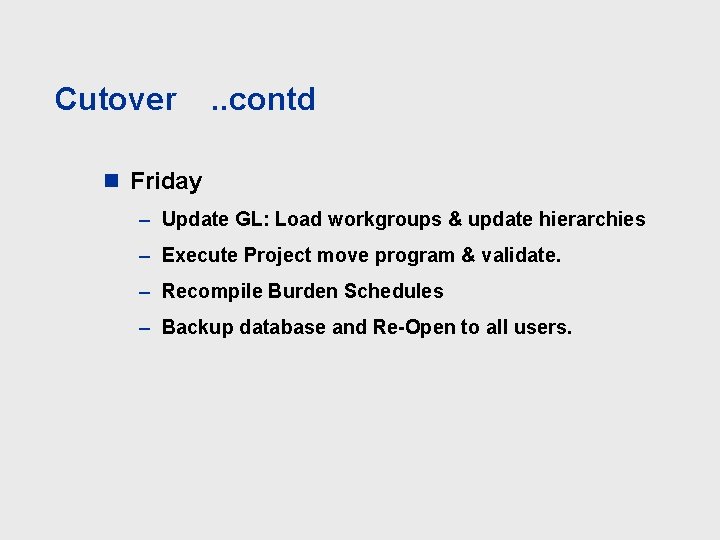 Cutover ..contd

Friday

– Update GL: Load workgroups & update hierarchies
– Execute Project move program & validate.
– Recompile Burden Schedules
– Backup database and Re-Open to all users.